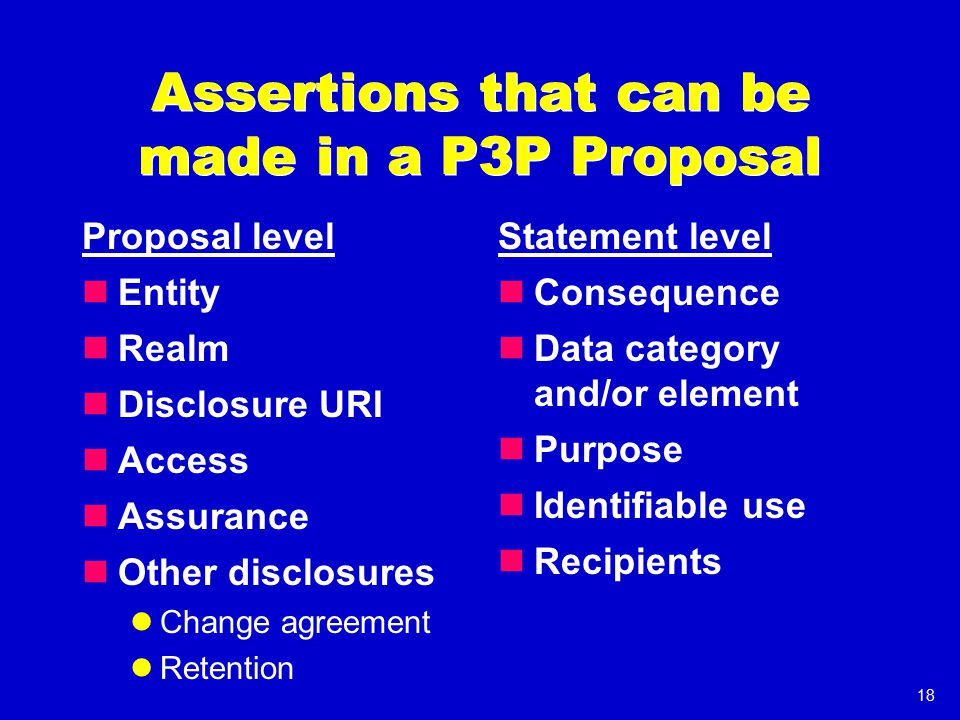 Assertions that can be made in a P3P Proposal

Proposal level
- Entity
- Realm
- Disclosure URI
- Access
- Assurance
- Other disclosures
  - Change agreement
  - Retention

Statement level
- Consequence
- Data category and/or element
- Purpose
- Identifiable use
- Recipients

18